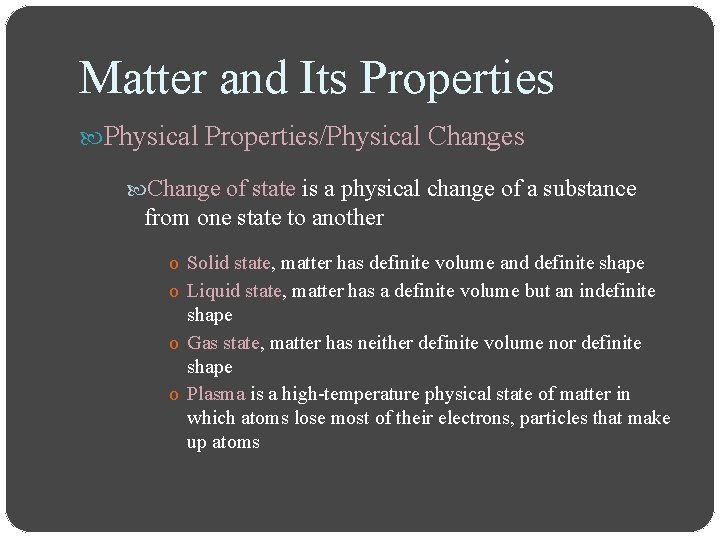 Matter and Its Properties

Physical Properties/Physical Changes

Change of state is a physical change of a substance from one state to another

o Solid state, matter has definite volume and definite shape
o Liquid state, matter has a definite volume but an indefinite shape
o Gas state, matter has neither definite volume nor definite shape
o Plasma is a high-temperature physical state of matter in which atoms lose most of their electrons, particles that make up atoms